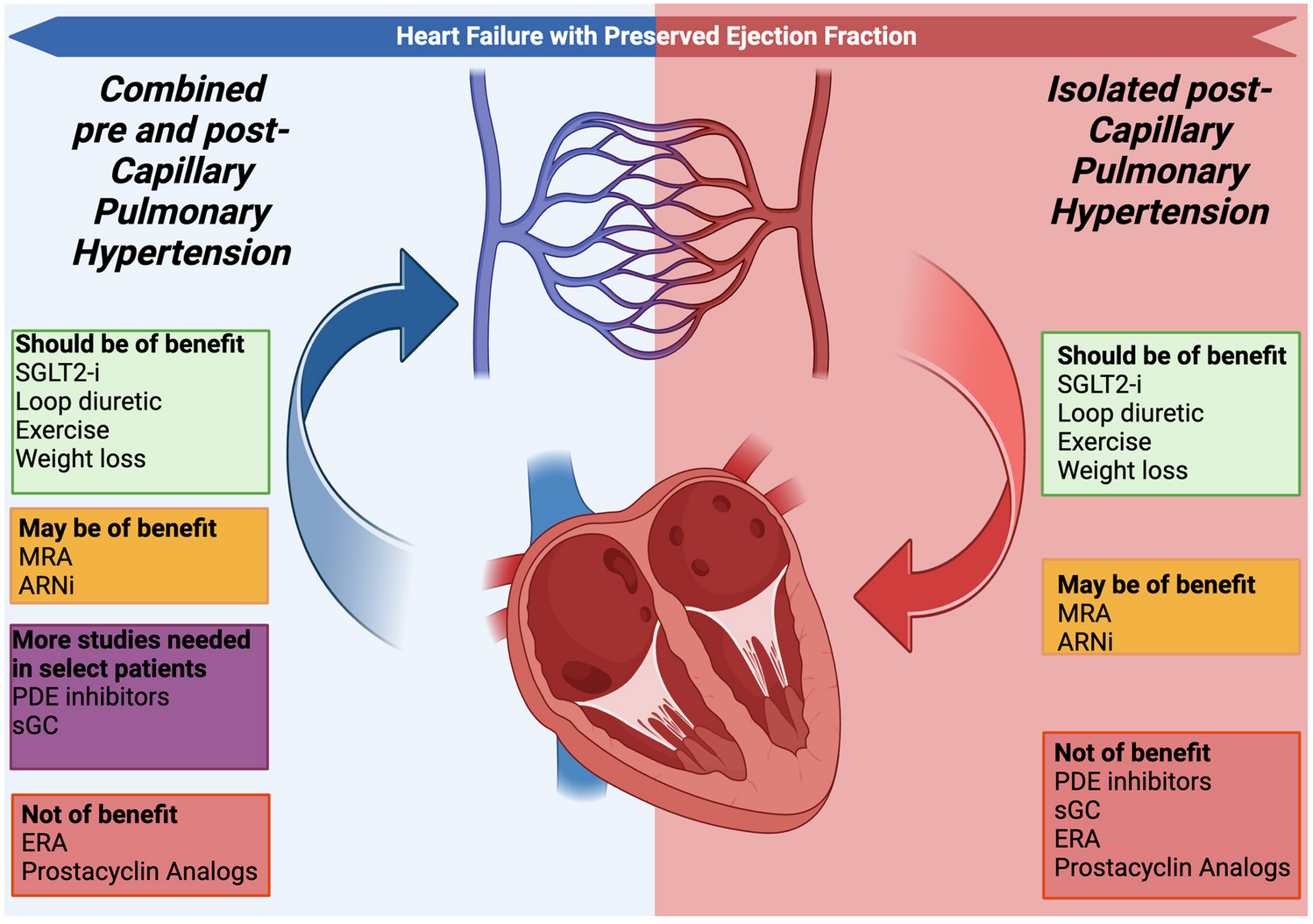 Heart Failure with Preserved Ejection Fraction

Combined pre and post-Capillary Pulmonary Hypertension

Should be of benefit
SGLT2-i
Loop diuretic
Exercise
Weight loss

May be of benefit
MRA
ARNi

More studies needed in select patients
PDE inhibitors
sGC

Not of benefit
ERA
Prostacyclin Analogs

Isolated post-Capillary Pulmonary Hypertension

Should be of benefit
SGLT2-i
Loop diuretic
Exercise
Weight loss

May be of benefit
MRA
ARNi

Not of benefit
PDE inhibitors
sGC
ERA
Prostacyclin Analogs